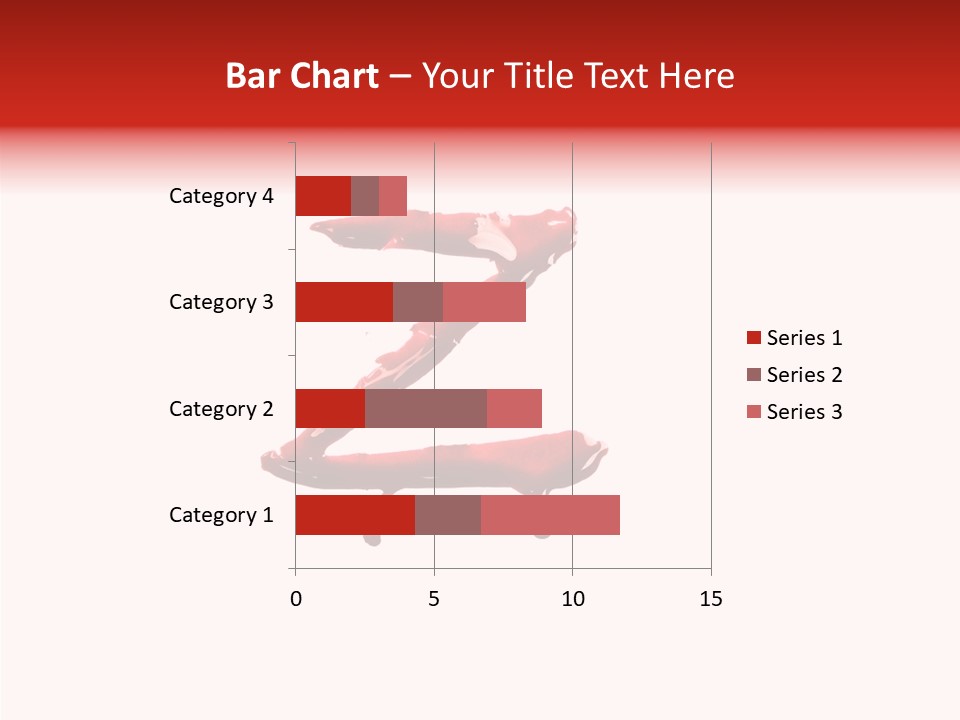 Bar Chart – Your Title Text Here

Category 4
Category 3
Category 2
Category 1

0
5
10
15

Series 1
Series 2
Series 3